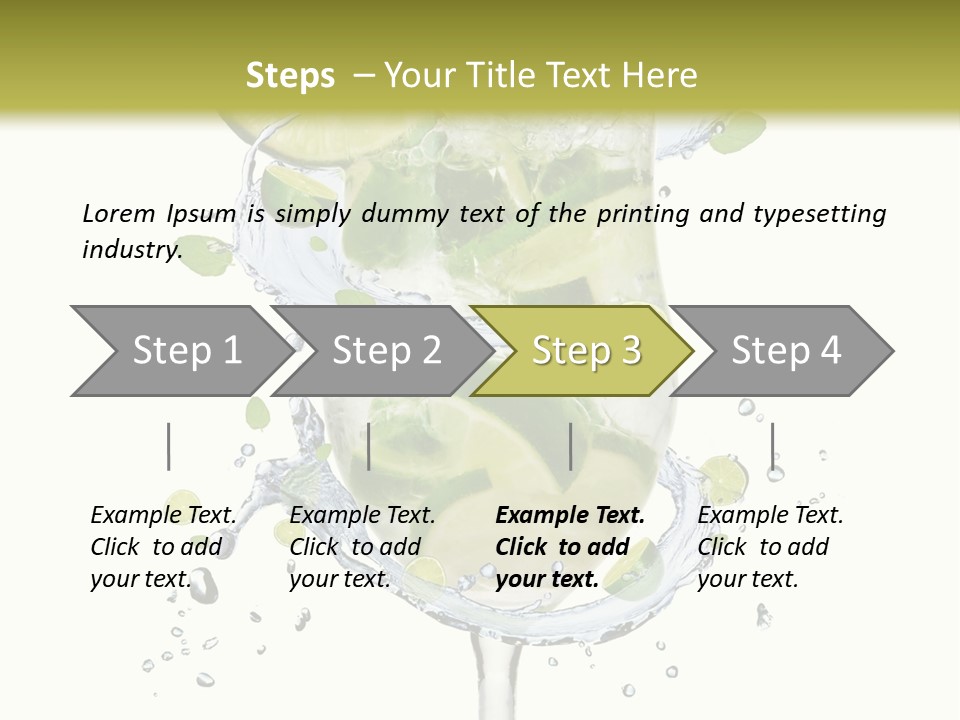 Steps – Your Title Text Here

Lorem Ipsum is simply dummy text of the printing and typesetting industry.

Step 1

Step 2

Step 3

Step 4

Example Text. Click to add your text.

Example Text. Click to add your text.

Example Text. Click to add your text.

Example Text. Click to add your text.